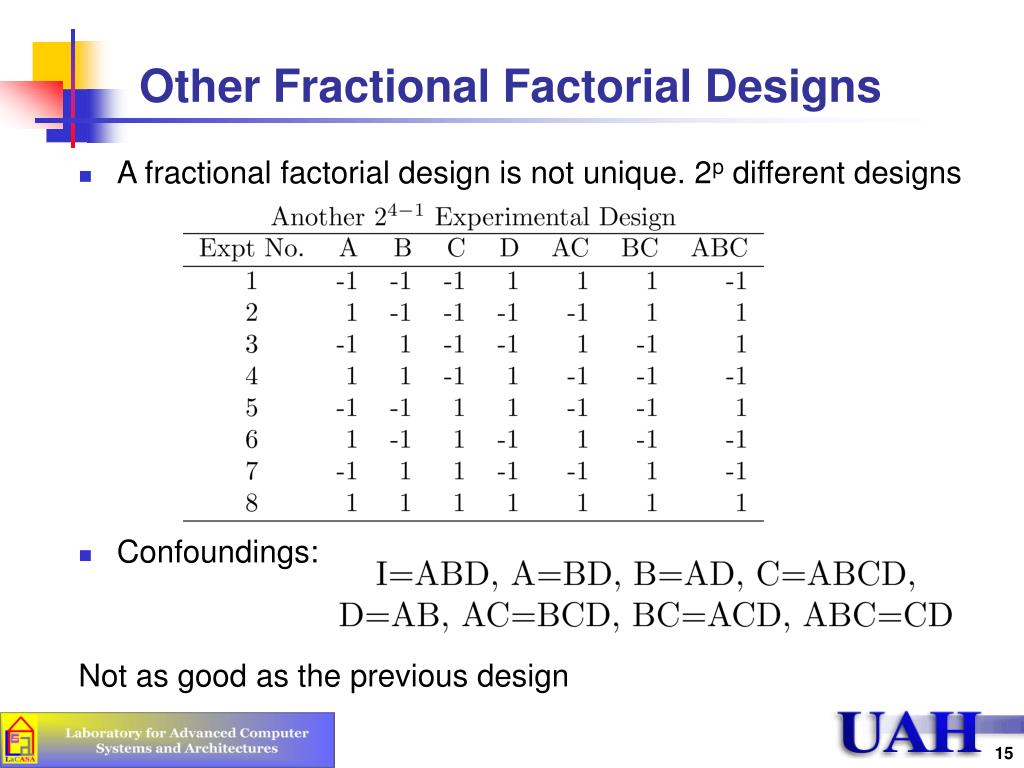 Other Fractional Factorial Designs

A fractional factorial design is not unique. $2^p$ different designs

Another $2^{4-1}$ Experimental Design

| Expt No. | A | B | C | D | AC | BC | ABC |
|---|---|---|---|---|---|---|---|
| 1 | -1 | -1 | -1 | 1 | 1 | 1 | -1 |
| 2 | 1 | -1 | -1 | -1 | -1 | 1 | 1 |
| 3 | -1 | 1 | -1 | -1 | 1 | -1 | 1 |
| 4 | 1 | 1 | -1 | 1 | -1 | -1 | -1 |
| 5 | -1 | -1 | 1 | 1 | -1 | -1 | 1 |
| 6 | 1 | -1 | 1 | -1 | 1 | -1 | -1 |
| 7 | -1 | 1 | 1 | -1 | -1 | 1 | -1 |
| 8 | 1 | 1 | 1 | 1 | 1 | 1 | 1 |

Confoundings: I=ABD, A=BD, B=AD, C=ABCD, D=AB, AC=BCD, BC=ACD, ABC=CD

Not as good as the previous design

LaCASA

Laboratory for Advanced Computer Systems and Architectures

UAH

15